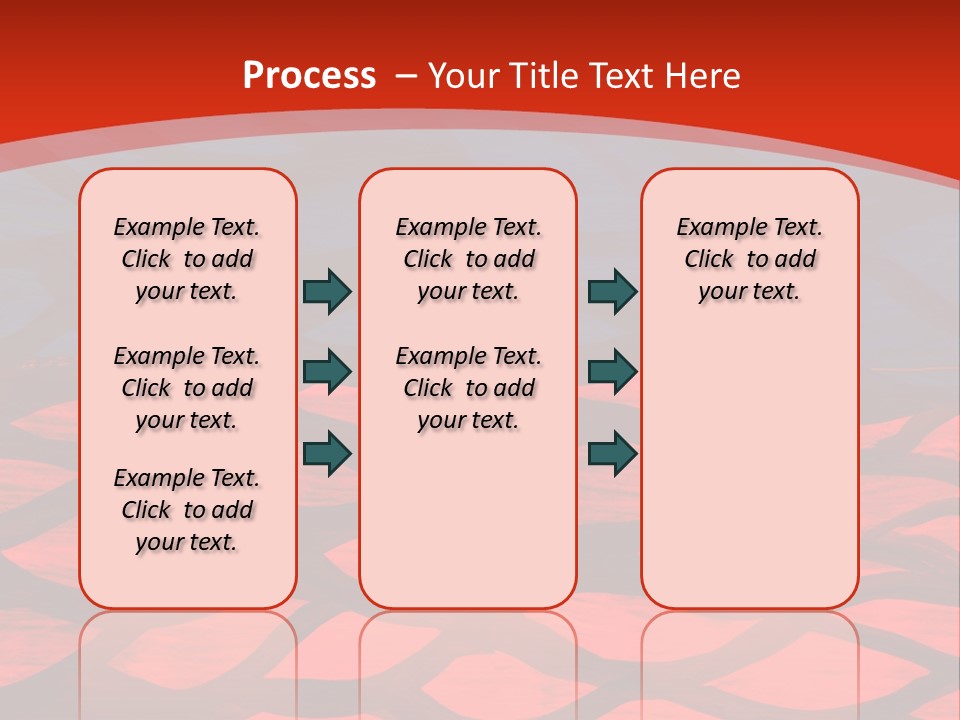 Process – Your Title Text Here

Example Text. Click to add your text.

Example Text. Click to add your text.

Example Text. Click to add your text.

Example Text. Click to add your text.

Example Text. Click to add your text.

Example Text. Click to add your text.